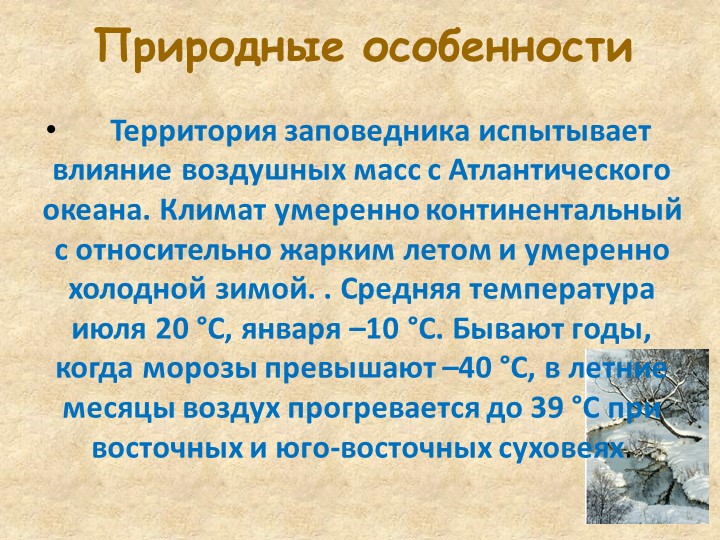 Природные особенности

• Территория заповедника испытывает влияние воздушных масс с Атлантического океана. Климат умеренно континентальный с относительно жарким летом и умеренно холодной зимой. . Средняя температура июля 20 °С, января –10 °С. Бывают годы, когда морозы превышают –40 °С, в летние месяцы воздух прогревается до 39 °С при восточных и юго-восточных суховеях.